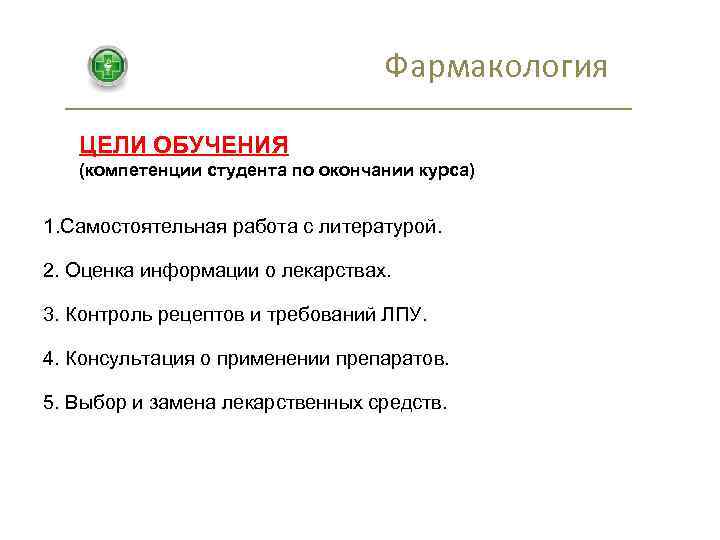 Фармакология

ЦЕЛИ ОБУЧЕНИЯ
(компетенции студента по окончании курса)

1.Самостоятельная работа с литературой.

2. Оценка информации о лекарствах.

3. Контроль рецептов и требований ЛПУ.

4. Консультация о применении препаратов.

5. Выбор и замена лекарственных средств.